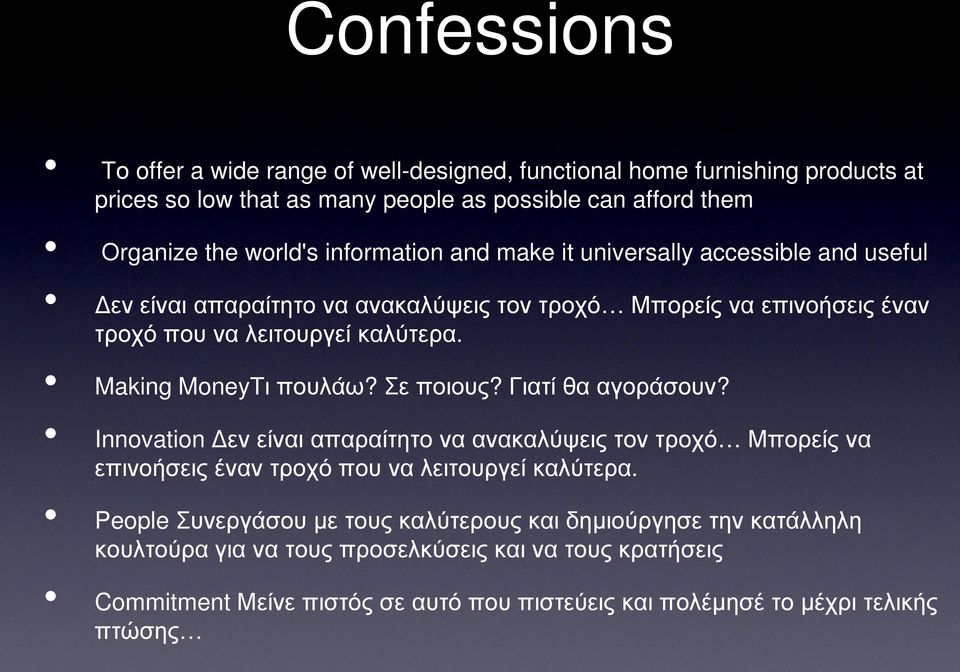 Confessions

• To offer a wide range of well-designed, functional home furnishing products at prices so low that as many people as possible can afford them

• Organize the world's information and make it universally accessible and useful

• Δεν είναι απαραίτητο να ανακαλύψεις τον τροχό… Μπορείς να επινοήσεις έναν τροχό που να λειτουργεί καλύτερα.

• Making MoneyΤι πουλάω? Σε ποιους? Γιατί θα αγοράσουν?

• Innovation Δεν είναι απαραίτητο να ανακαλύψεις τον τροχό… Μπορείς να επινοήσεις έναν τροχό που να λειτουργεί καλύτερα.

• People Συνεργάσου με τους καλύτερους και δημιούργησε την κατάλληλη κουλτούρα για να τους προσελκύσεις και να τους κρατήσεις

• Commitment Μείνε πιστός σε αυτό που πιστεύεις και πολέμησέ το μέχρι τελικής πτώσης…